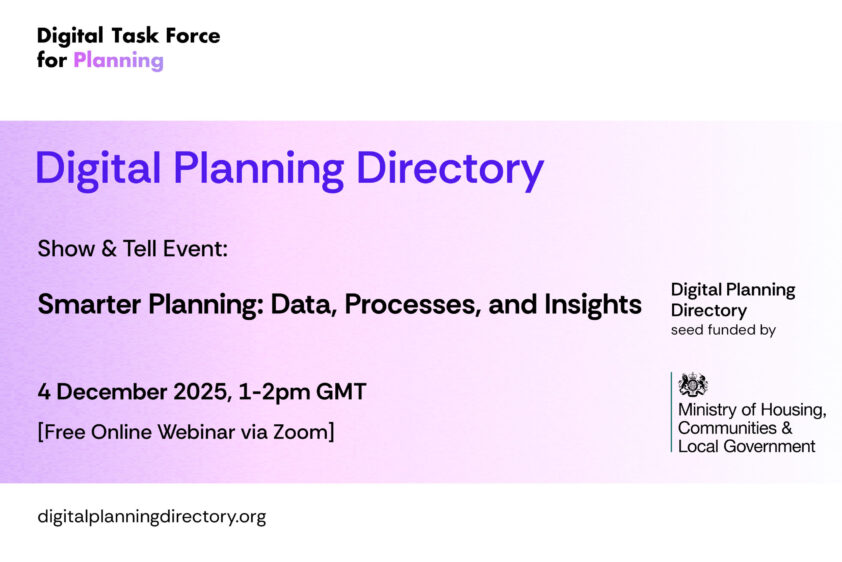 Digital Task Force for Planning

Digital Planning Directory

Show & Tell Event:

Smarter Planning: Data, Processes, and Insights

4 December 2025, 1-2pm GMT

[Free Online Webinar via Zoom]

Digital Planning Directory seed funded by

Ministry of Housing, Communities & Local Government

digitalplanningdirectory.org